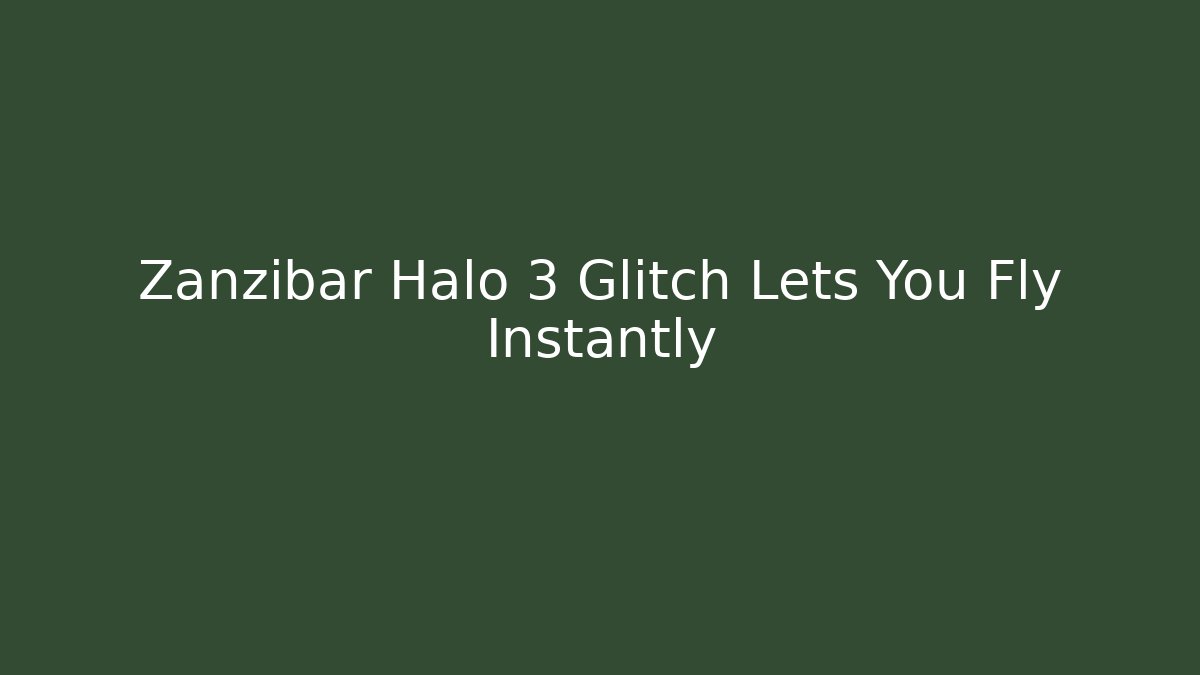 Zanzibar Halo 3 Glitch Lets You Fly Instantly